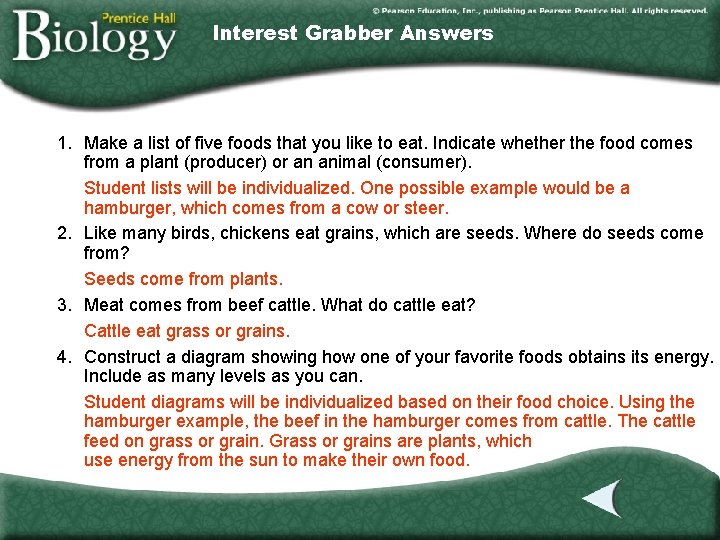 Prentice Hall
Biology

© Pearson Education, Inc., publishing as Pearson Prentice Hall. All rights reserved.

Interest Grabber Answers

1. Make a list of five foods that you like to eat. Indicate whether the food comes from a plant (producer) or an animal (consumer).

Student lists will be individualized. One possible example would be a hamburger, which comes from a cow or steer.

2. Like many birds, chickens eat grains, which are seeds. Where do seeds come from?

Seeds come from plants.

3. Meat comes from beef cattle. What do cattle eat?

Cattle eat grass or grains.

4. Construct a diagram showing how one of your favorite foods obtains its energy. Include as many levels as you can.

Student diagrams will be individualized based on their food choice. Using the hamburger example, the beef in the hamburger comes from cattle. The cattle feed on grass or grain. Grass or grains are plants, which use energy from the sun to make their own food.